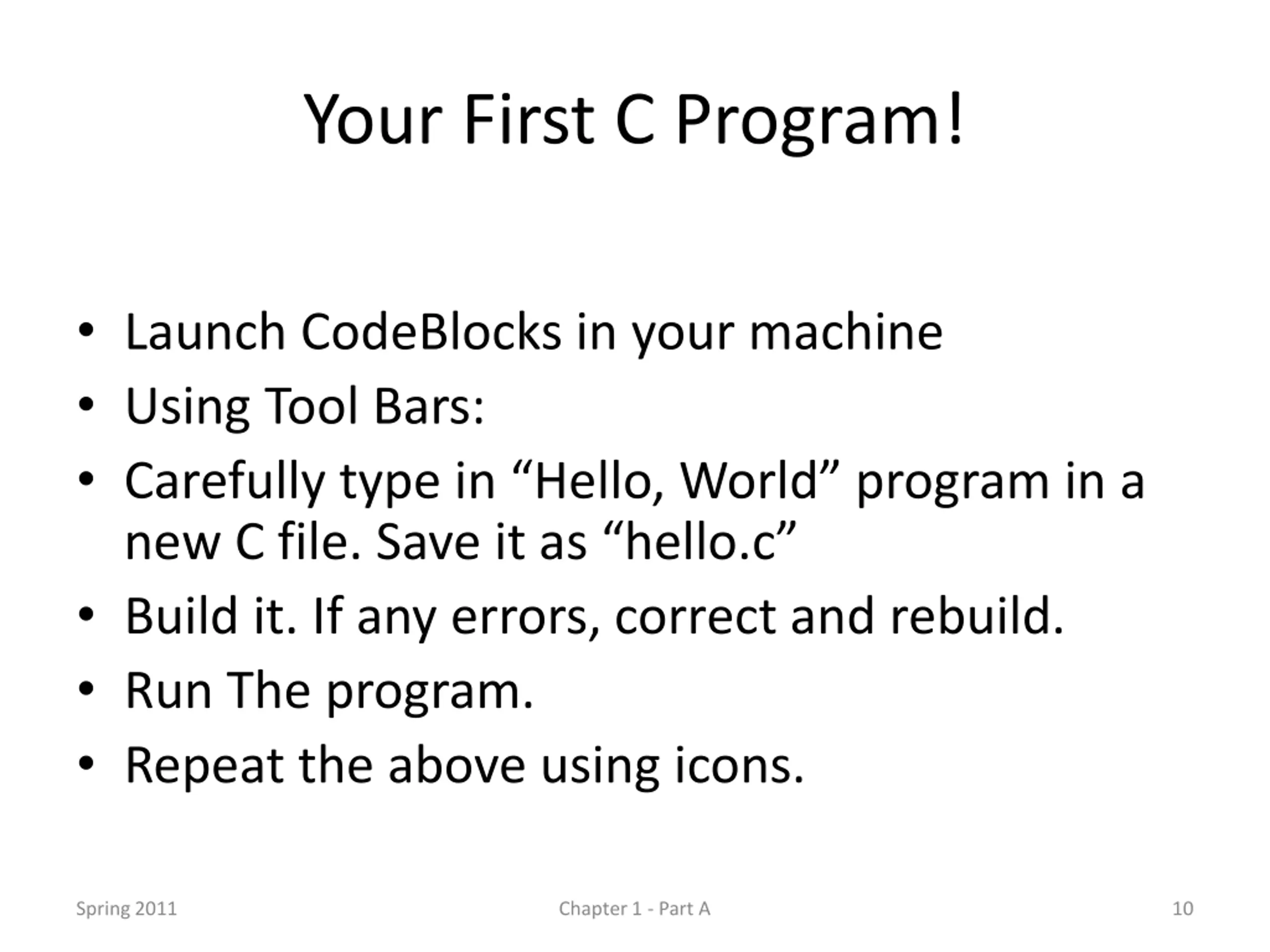 Your First C Program!

• Launch CodeBlocks in your machine
• Using Tool Bars:
• Carefully type in “Hello, World” program in a new C file. Save it as “hello.c”
• Build it. If any errors, correct and rebuild.
• Run The program.
• Repeat the above using icons.

Spring 2011

Chapter 1 - Part A

10